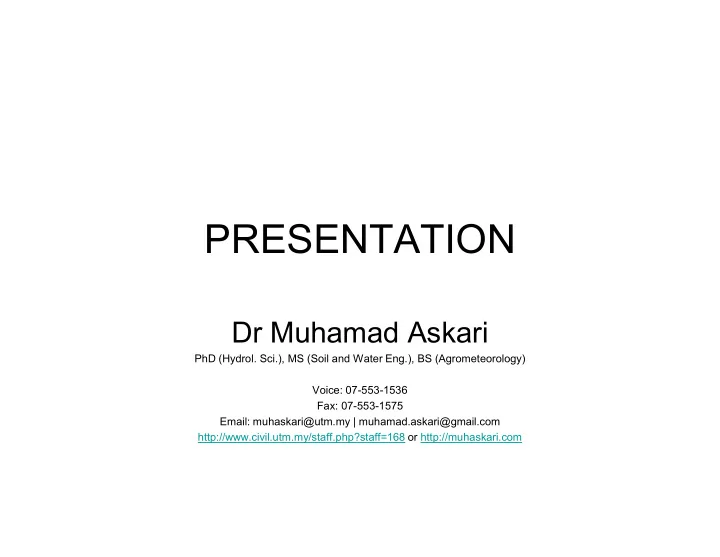 PRESENTATION

Dr Muhamad Askari

PhD (Hydrol. Sci.), MS (Soil and Water Eng.), BS (Agrometeorology)

Voice: 07-553-1536
Fax: 07-553-1575
Email: muhaskari@utm.my | muhamad.askari@gmail.com
http://www.civil.utm.my/staff.php?staff=168 or http://muhaskari.com